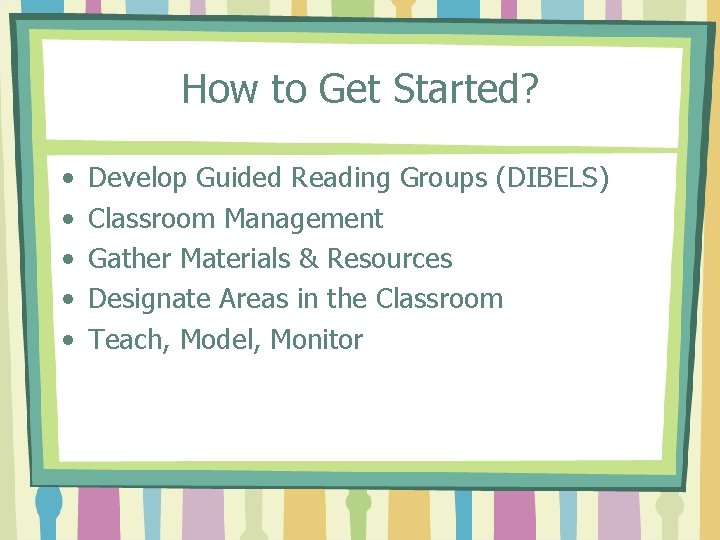 How to Get Started?

• Develop Guided Reading Groups (DIBELS)
• Classroom Management
• Gather Materials & Resources
• Designate Areas in the Classroom
• Teach, Model, Monitor